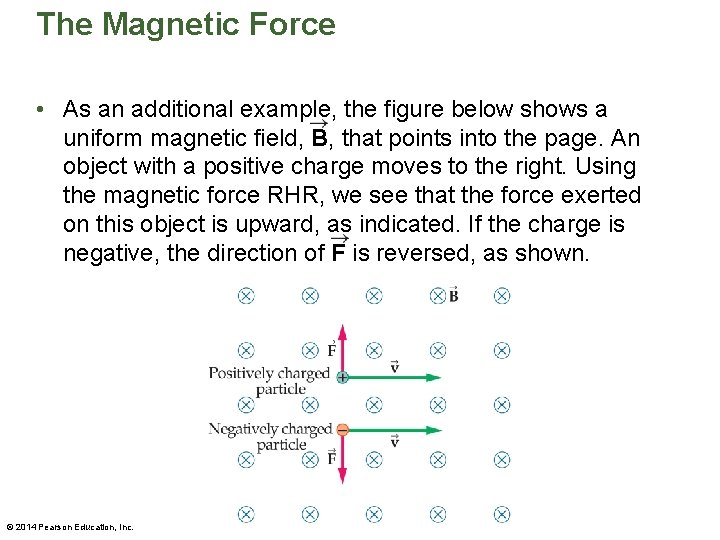 The Magnetic Force

• As an additional example, the figure below shows a uniform magnetic field, $\vec{B}$, that points into the page. An object with a positive charge moves to the right. Using the magnetic force RHR, we see that the force exerted on this object is upward, as indicated. If the charge is negative, the direction of $\vec{F}$ is reversed, as shown.

$\vec{B}$

$\vec{F}$

Positively charged particle

$\vec{v}$

Negatively charged particle

$\vec{v}$

$\vec{F}$

© 2014 Pearson Education, Inc.